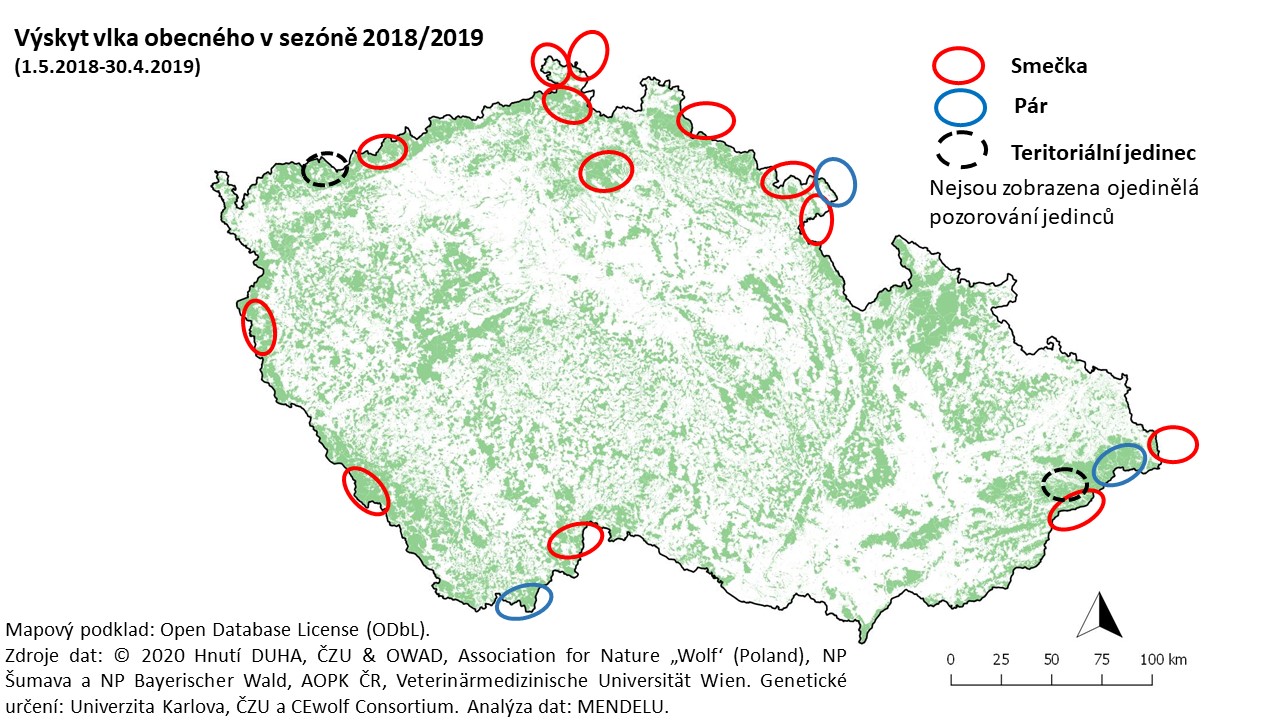 Výskyt vlka obecného v sezóně 2018/2019
(1.5.2018-30.4.2019)

Smečka

Pár

Teritoriální jedinec

Nejsou zobrazena ojedinělá pozorování jedinců

Mapový podklad: Open Database License (ODbL).
Zdroje dat: © 2020 Hnutí DUHA, ČZU & OWAD, Association for Nature „Wolf‘ (Poland), NP Šumava a NP Bayerischer Wald, AOPK ČR, Veterinärmedizinische Universität Wien. Genetické určení: Univerzita Karlova, ČZU a CEwolf Consortium. Analýza dat: MENDELU.

0 25 50 75 100 km